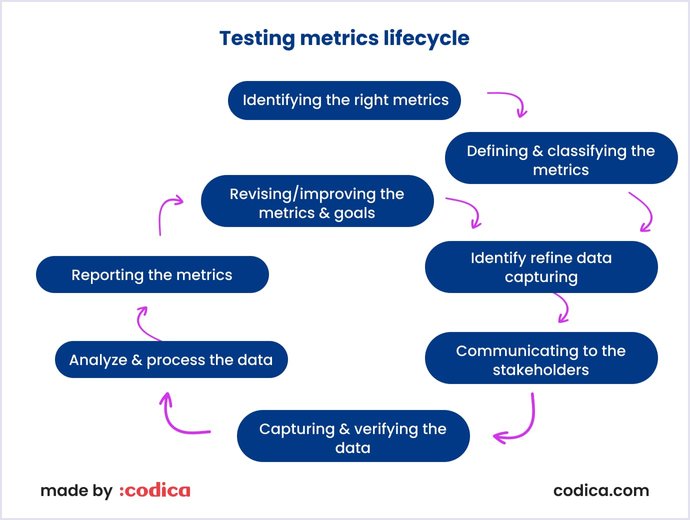 Testing metrics lifecycle

Identifying the right metrics

Defining & classifying the metrics

Identify refine data capturing

Communicating to the stakeholders

Capturing & verifying the data

Analyze & process the data

Reporting the metrics

Revising/improving the metrics & goals

made by :codica

codica.com